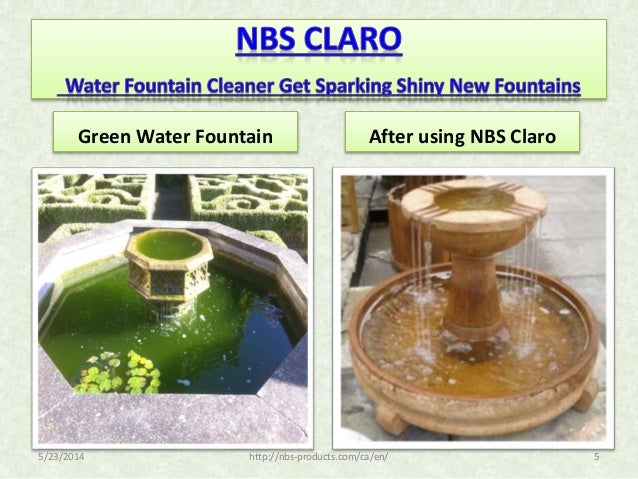 NBS CLARO

Water Fountain Cleaner Get Sparking Shiny New Fountains

Green Water Fountain

After using NBS Claro

5/23/2014

http://nbs-products.com/ca/en/

5